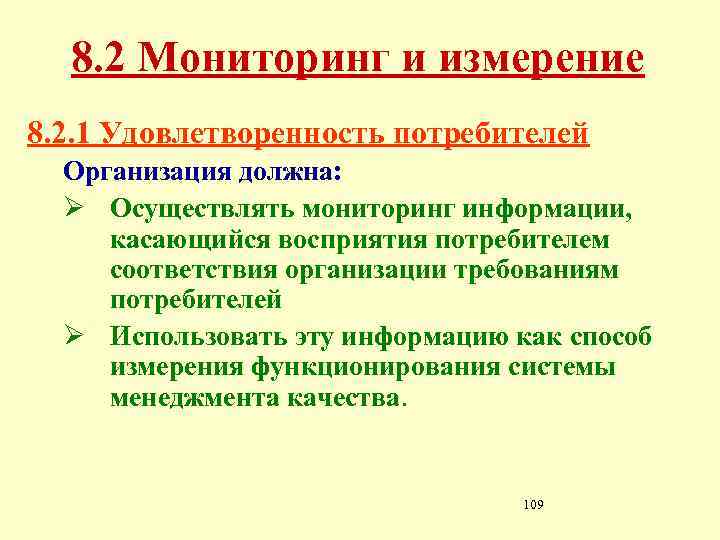 8.2 Мониторинг и измерение

8.2.1 Удовлетворенность потребителей

Организация должна:

➢ Осуществлять мониторинг информации, касающийся восприятия потребителем соответствия организации требованиям потребителей

➢ Использовать эту информацию как способ измерения функционирования системы менеджмента качества.

109